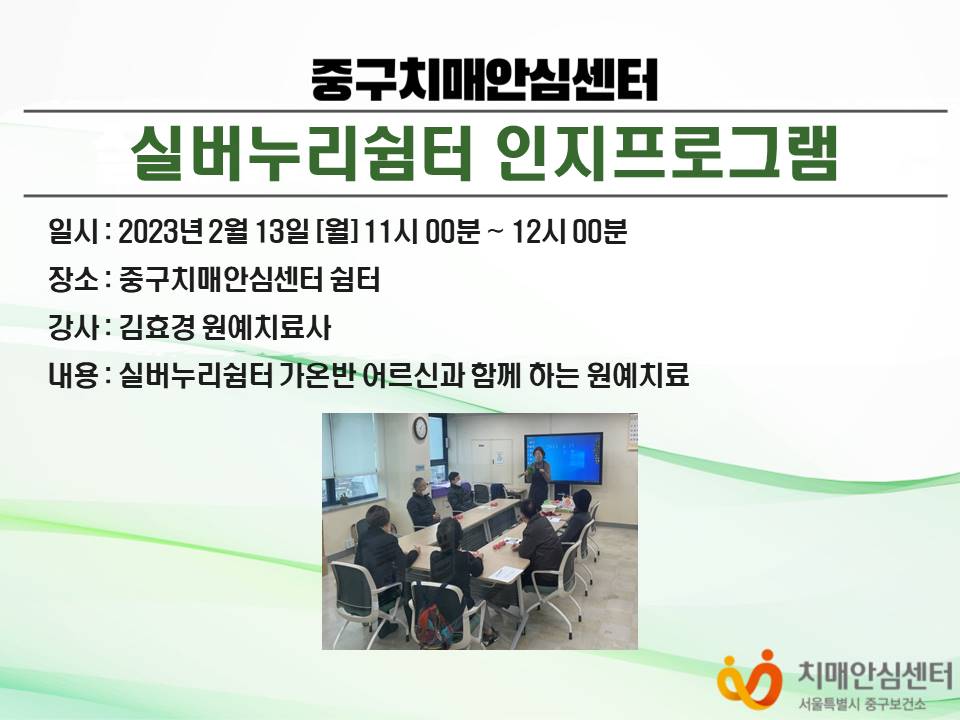 중구치매안심센터

실버누리쉼터 인지프로그램

일시 : 2023년 2월 13일 [월] 11시 00분 ~ 12시 00분

장소 : 중구치매안심센터 쉼터

강사 : 김효경 원예치료사

내용 : 실버누리쉼터 가온반 어르신과 함께 하는 원예치료

치매안심센터
서울특별시 중구보건소